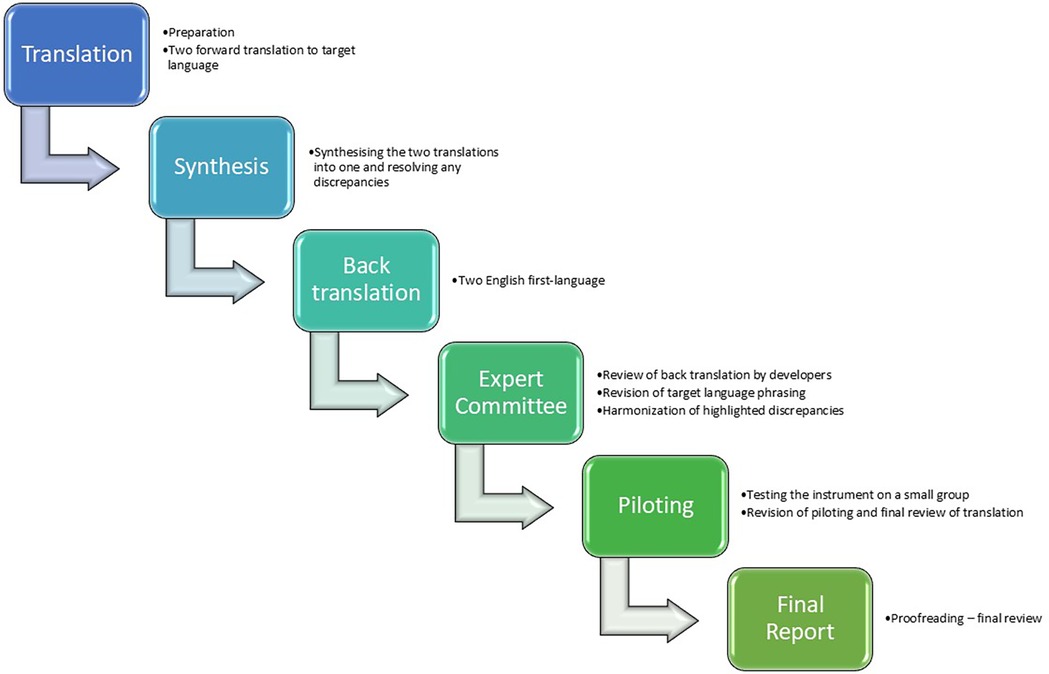 Translation

•Preparation
•Two forward translation to target language

Synthesis

•Synthesising the two translations into one and resolving any discrepancies

Back translation

•Two English first-language

Expert Committee

•Review of back translation by developers
•Revision of target language phrasing
•Harmonization of highlighted discrepancies

Piloting

•Testing the instrument on a small group
•Revision of piloting and final review of translation

Final Report

•Proofreading – final review